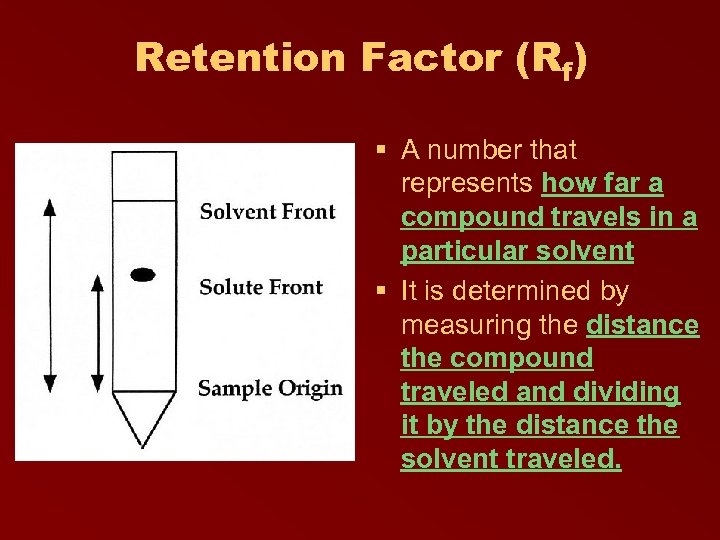 Retention Factor ($R_f$)

Solvent Front

Solute Front

Sample Origin

▪ A number that represents how far a compound travels in a particular solvent

▪ It is determined by measuring the distance the compound traveled and dividing it by the distance the solvent traveled.